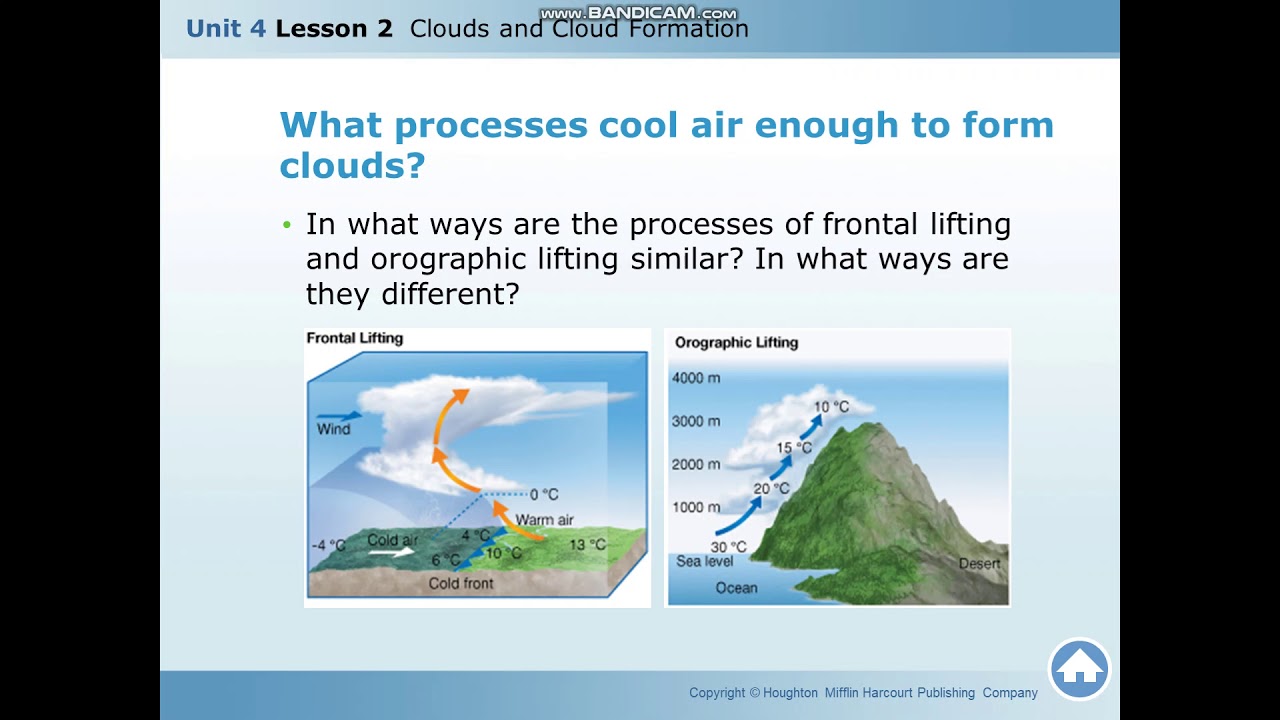 www.BANDICAM.com

Unit 4 Lesson 2 Clouds and Cloud Formation

What processes cool air enough to form clouds?

• In what ways are the processes of frontal lifting and orographic lifting similar? In what ways are they different?

Frontal Lifting

Wind

0 °C

Warm air

-4 °C

Cold air

4 °C

6 °C

10 °C

13 °C

Cold front

Orographic Lifting

4000 m

3000 m

2000 m

1000 m

Sea level

10 °C

15 °C

20 °C

30 °C

Ocean

Desert

Copyright © Houghton Mifflin Harcourt Publishing Company